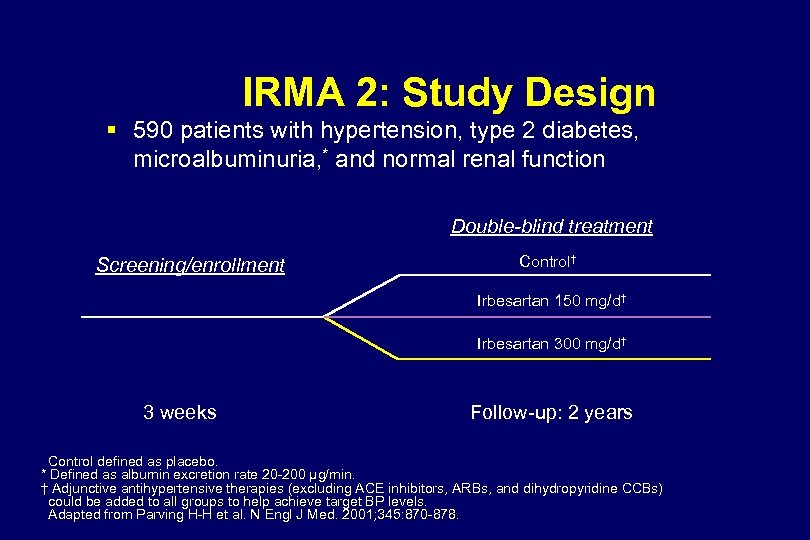 IRMA 2: Study Design

▪ 590 patients with hypertension, type 2 diabetes, microalbuminuria,* and normal renal function

Double-blind treatment

Screening/enrollment

Control†

Irbesartan 150 mg/d†

Irbesartan 300 mg/d†

3 weeks

Follow-up: 2 years

Control defined as placebo.
* Defined as albumin excretion rate 20-200 μg/min.
† Adjunctive antihypertensive therapies (excluding ACE inhibitors, ARBs, and dihydropyridine CCBs) could be added to all groups to help achieve target BP levels.
Adapted from Parving H-H et al. N Engl J Med. 2001;345:870-878.